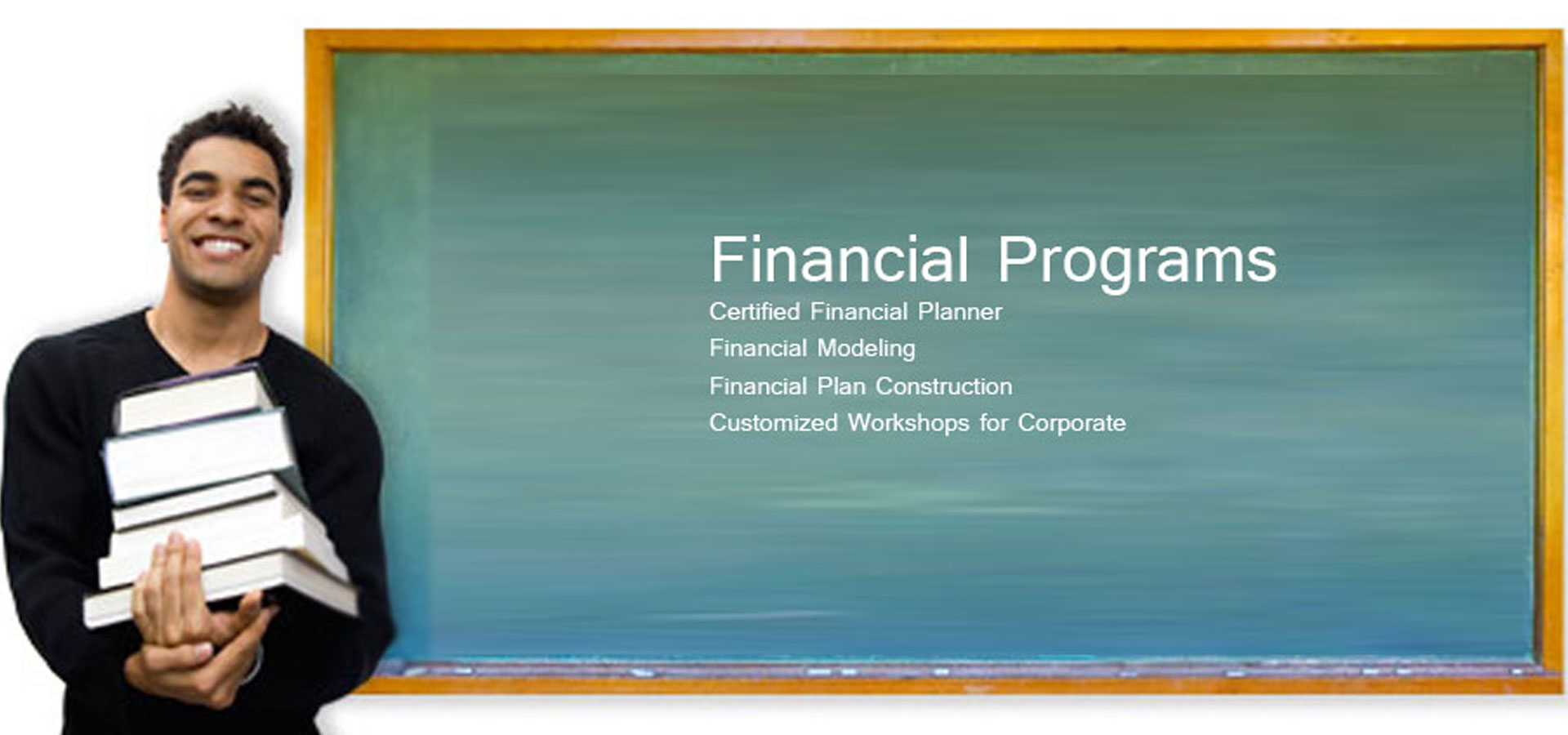 Financial Programs

Certified Financial Planner
Financial Modeling
Financial Plan Construction
Customized Workshops for Corporate